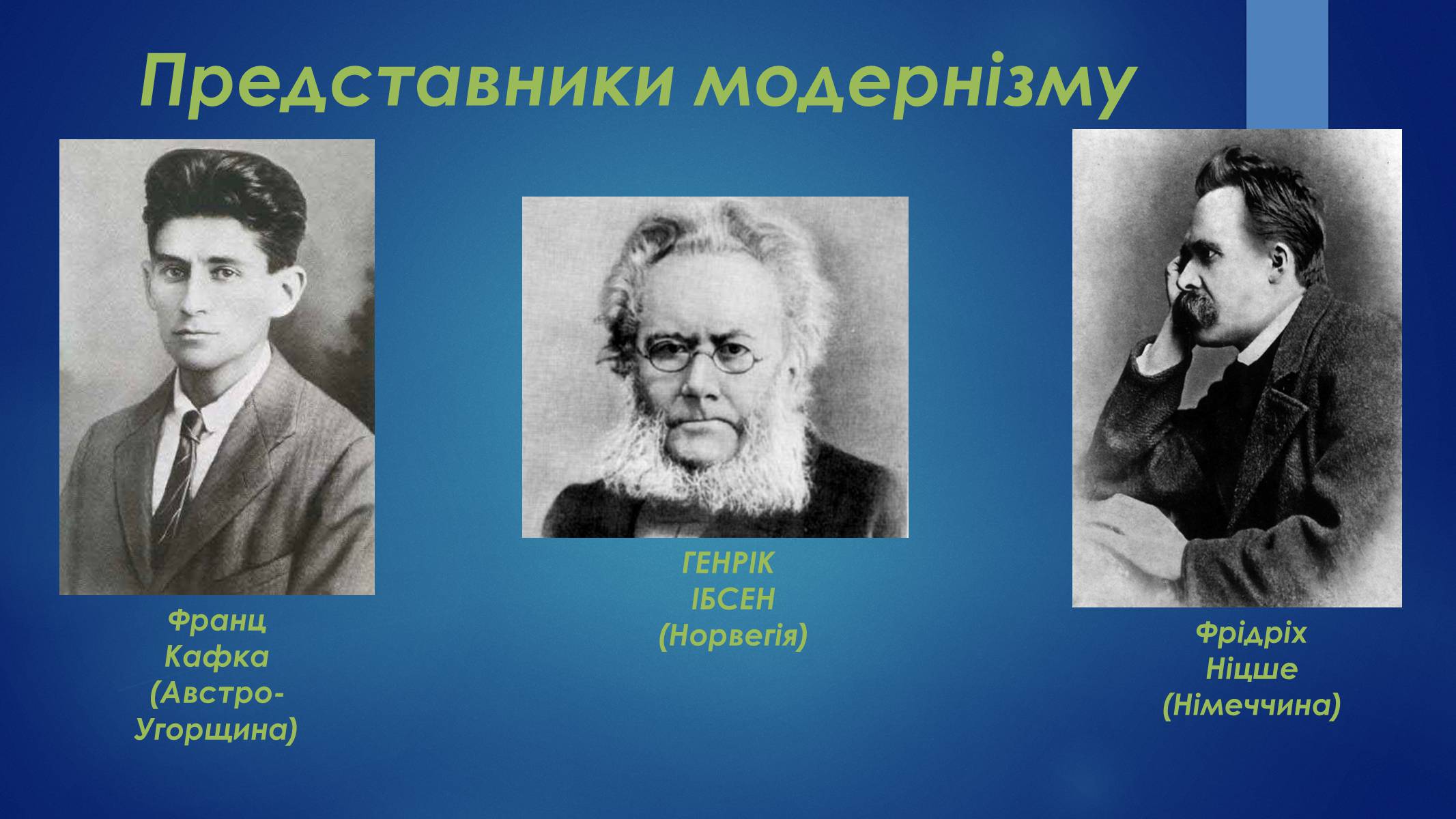 Представники модернізму

Франц Кафка (Австро-Угорщина)

ГЕНРІК ІБСЕН (Норвегія)

Фрідріх Ніцше (Німеччина)